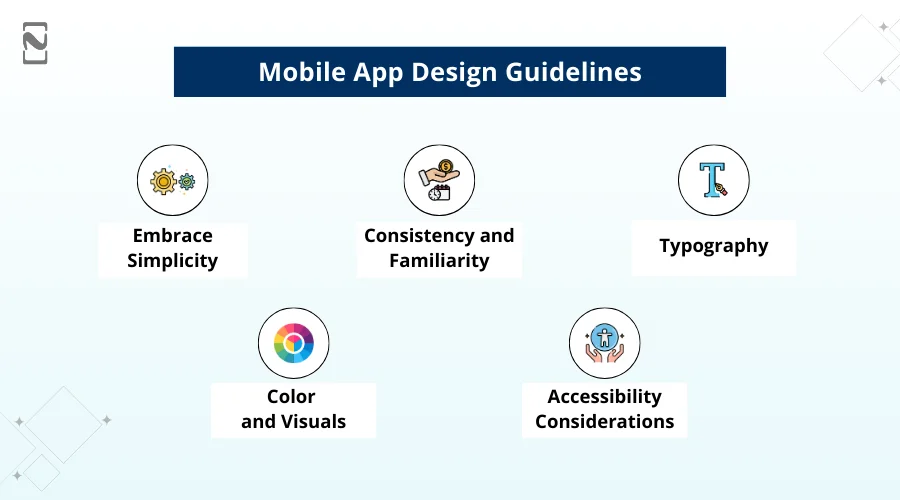 Mobile App Design Guidelines

Embrace Simplicity

Consistency and Familiarity

Typography

Color and Visuals

Accessibility Considerations